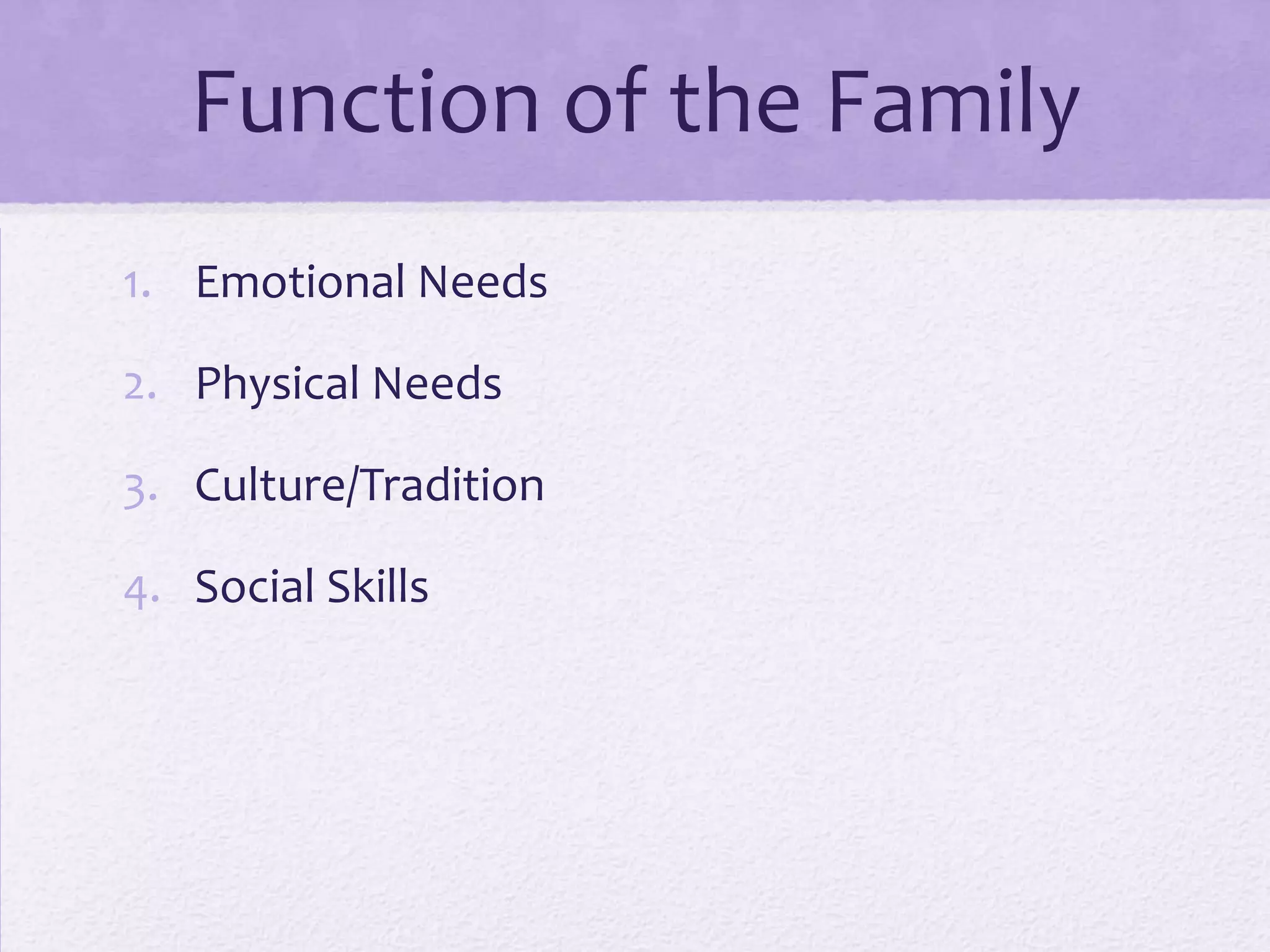 Function of the Family

1. Emotional Needs

2. Physical Needs

3. Culture/Tradition

4. Social Skills